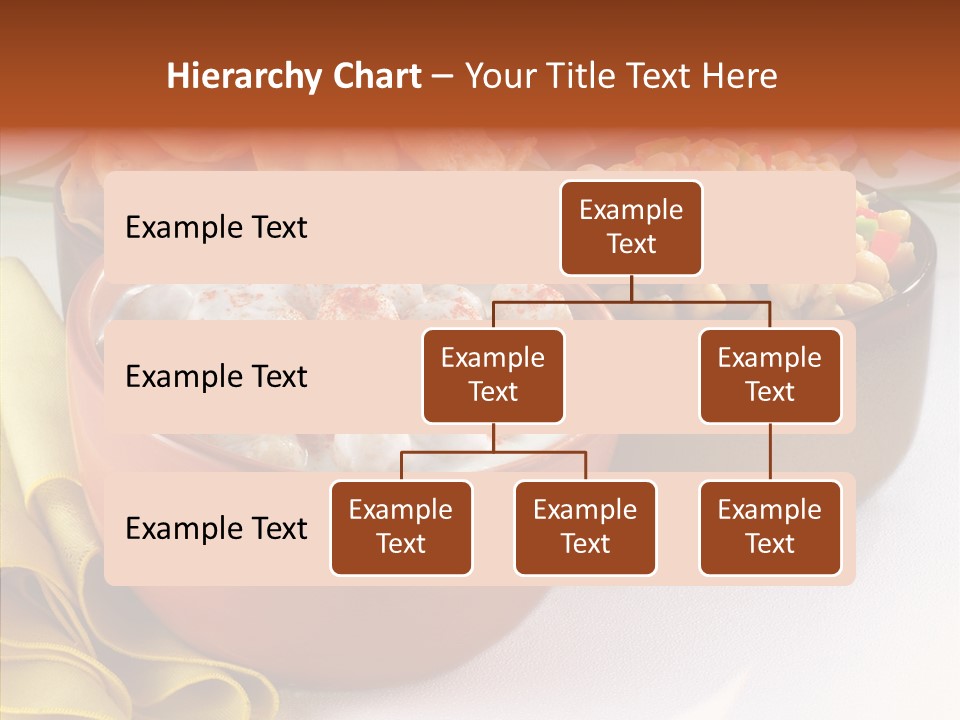 Hierarchy Chart – Your Title Text Here

Example Text

Example Text

Example Text

Example Text

Example Text

Example Text

Example Text

Example Text

Example Text